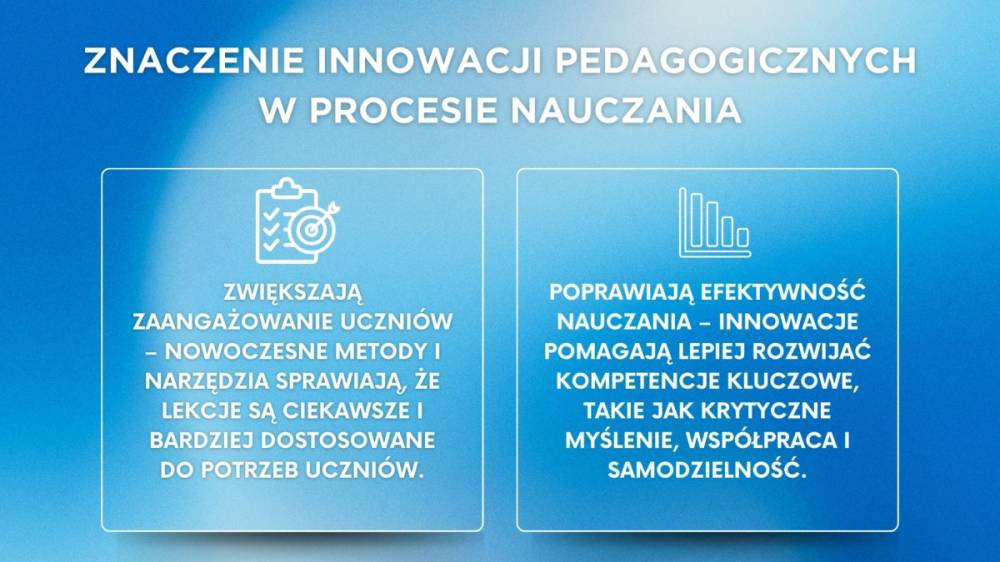 ZNACZENIE INNOWACJI PEDAGOGICZNYCH W PROCESIE NAUCZANIA

ZWIĘKSZAJĄ ZAANGAŻOWANIE UCZNIÓW – NOWOCZESNE METODY I NARZĘDZIA SPRAWIAJĄ, ŻE LEKCJE SĄ CIEKAWSZE I BARDZIEJ DOSTOSOWANE DO POTRZEB UCZNIÓW.

POPRAWIAJĄ EFEKTYWNOŚĆ NAUCZANIA – INNOWACJE POMAGAJĄ LEPIEJ ROZWIJAĆ KOMPETENCJE KLUCZOWE, TAKIE JAK KRYTYCZNE MYŚLENIE, WSPÓŁPRACA I SAMODZIELNOŚĆ.